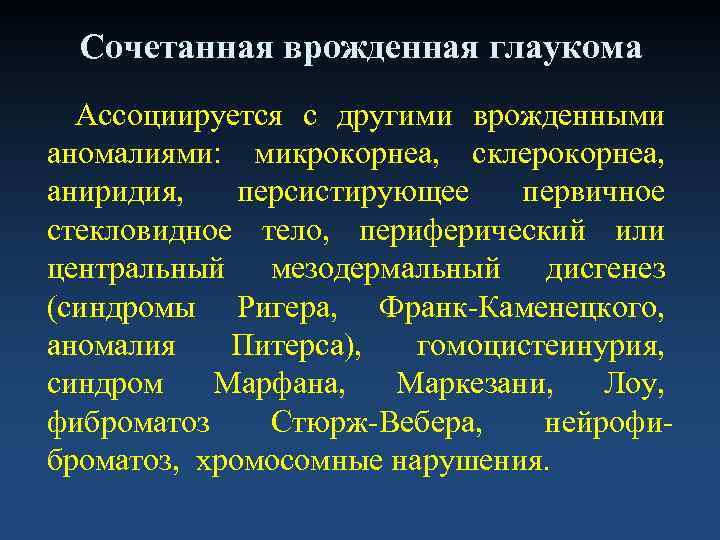 Сочетанная врожденная глаукома

Ассоциируется с другими врожденными аномалиями: микрокорнеа, склерокорнеа, аниридия, персистирующее первичное стекловидное тело, периферический или центральный мезодермальный дисгенез (синдромы Ригера, Франк-Каменецкого, аномалия Питерса), гомоцистеинурия, синдром Марфана, Маркезани, Лоу, фиброматоз Стюрж-Вебера, нейрофиброматоз, хромосомные нарушения.